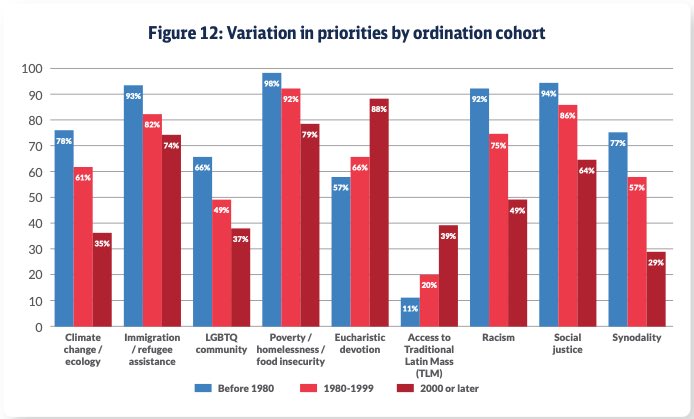 Figure 12: Variation in priorities by ordination cohort

100
90
80
70
60
50
40
30
20
10
0

78% 61% 35%
93% 82% 74%
66% 49% 37%
98% 92% 79%
57% 66% 88%
11% 20% 39%
92% 75% 49%
94% 86% 64%
77% 57% 29%

Climate change / ecology
Immigration / refugee assistance
LGBTQ community
Poverty / homelessness / food insecurity
Eucharistic devotion
Access to Traditional Latin Mass (TLM)
Racism
Social justice
Synodality

Before 1980
1980-1999
2000 or later